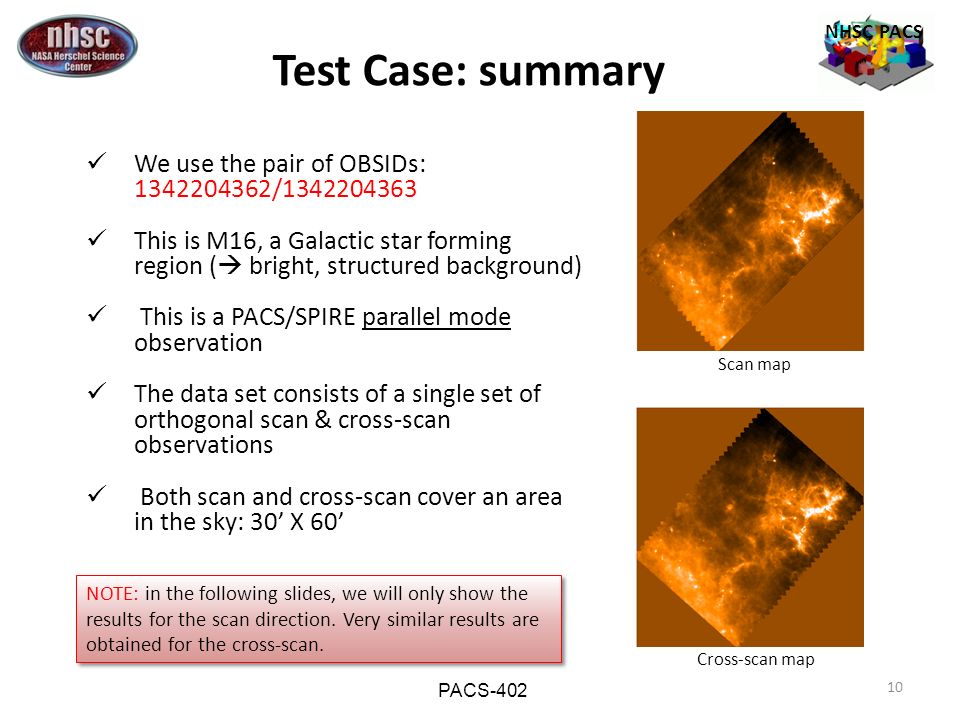 nhsc
NASA Herschel Science Center

NHSC PACS

Test Case: summary

✓ We use the pair of OBSIDs: 1342204362/1342204363

✓ This is M16, a Galactic star forming region (→ bright, structured background)

✓ This is a PACS/SPIRE parallel mode observation

✓ The data set consists of a single set of orthogonal scan & cross-scan observations

✓ Both scan and cross-scan cover an area in the sky: 30’ X 60’

NOTE: in the following slides, we will only show the results for the scan direction. Very similar results are obtained for the cross-scan.

Scan map

Cross-scan map

PACS-402

10